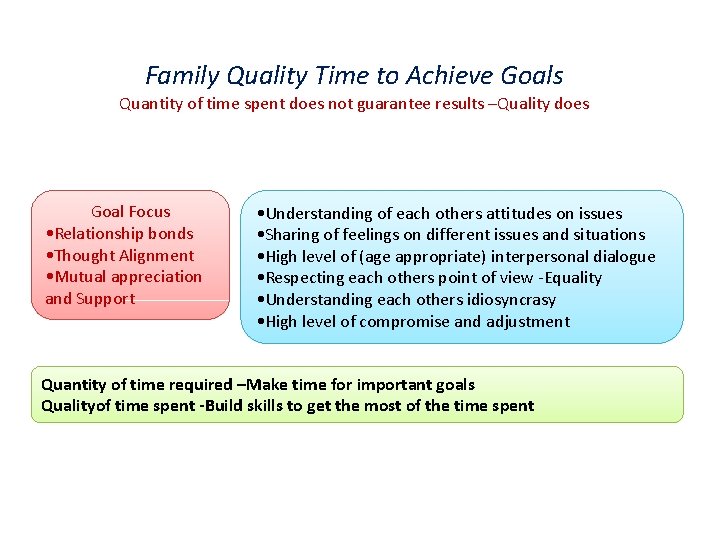 Family Quality Time to Achieve Goals
Quantity of time spent does not guarantee results –Quality does

Goal Focus
•Relationship bonds
•Thought Alignment
•Mutual appreciation and Support

•Understanding of each others attitudes on issues
•Sharing of feelings on different issues and situations
•High level of (age appropriate) interpersonal dialogue
•Respecting each others point of view -Equality
•Understanding each others idiosyncrasy
•High level of compromise and adjustment

Quantity of time required –Make time for important goals
Qualityof time spent -Build skills to get the most of the time spent